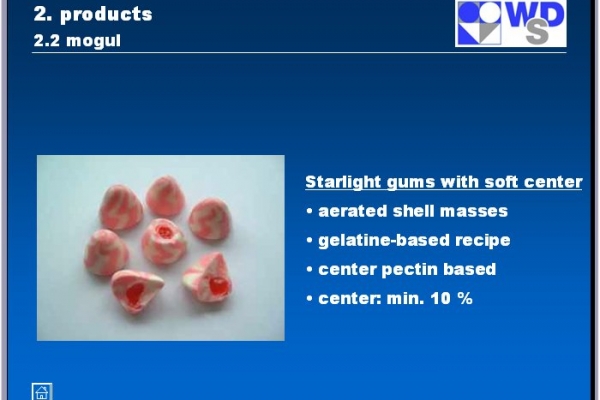 2. products

2.2 mogul

WDS

Starlight gums with soft center

• aerated shell masses

• gelatine-based recipe

• center pectin based

• center: min. 10 %